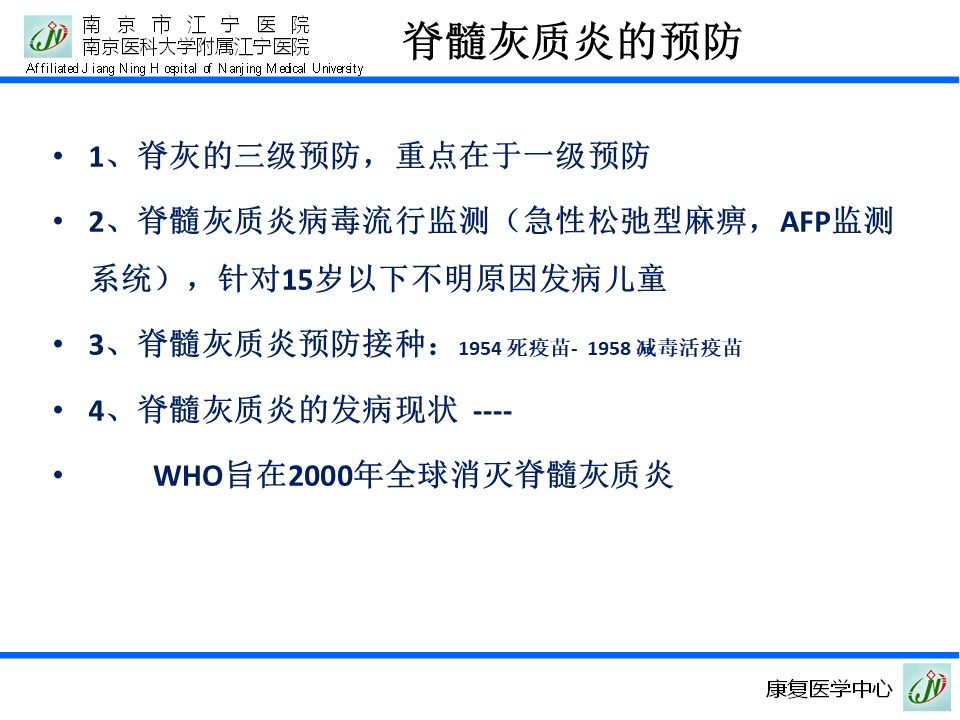 南京市江宁医院
南京医科大学附属江宁医院
Affiliated Jiang Ning Hospital of Nanjing Medical University

脊髓灰质炎的预防

• 1、脊灰的三级预防，重点在于一级预防
• 2、脊髓灰质炎病毒流行监测（急性松弛型麻痹，AFP监测系统），针对15岁以下不明原因发病儿童
• 3、脊髓灰质炎预防接种：1954 死疫苗- 1958 减毒活疫苗
• 4、脊髓灰质炎的发病现状 ----
• WHO旨在2000年全球消灭脊髓灰质炎

康复医学中心